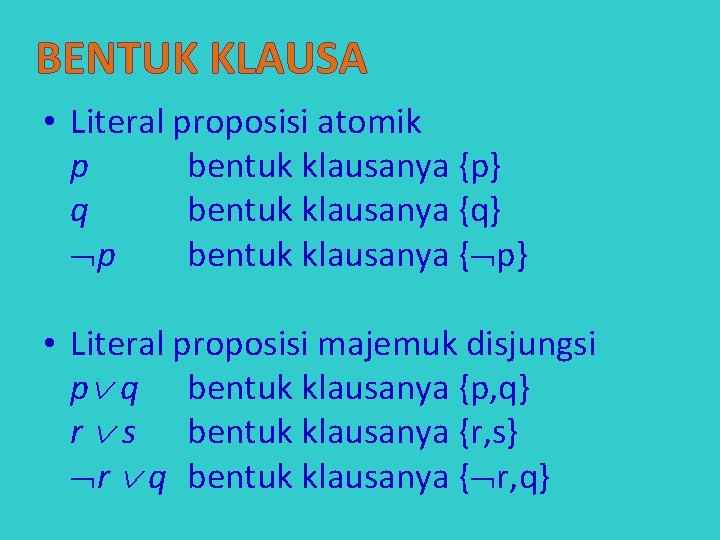 BENTUK KLAUSA

• Literal proposisi atomik
$p$ bentuk klausanya {p}
$q$ bentuk klausanya {q}
$\neg p$ bentuk klausanya {$\neg$p}

• Literal proposisi majemuk disjungsi
$p \vee q$ bentuk klausanya {p,q}
$r \vee s$ bentuk klausanya {r,s}
$\neg r \vee q$ bentuk klausanya {$\neg$r,q}